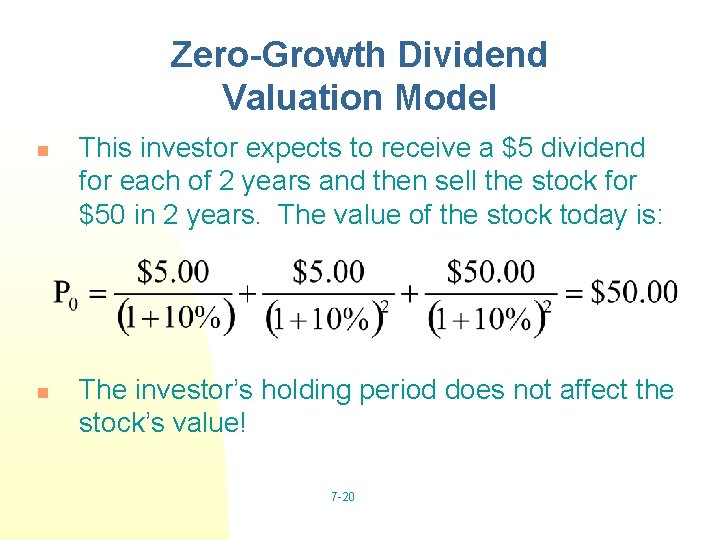 Zero-Growth Dividend Valuation Model

This investor expects to receive a \$5 dividend for each of 2 years and then sell the stock for \$50 in 2 years. The value of the stock today is:

$P_0 = \frac{\$5.00}{(1+10\%)} + \frac{\$5.00}{(1+10\%)^2} + \frac{\$50.00}{(1+10\%)^2} = \$50.00$

The investor's holding period does not affect the stock's value!

7-20